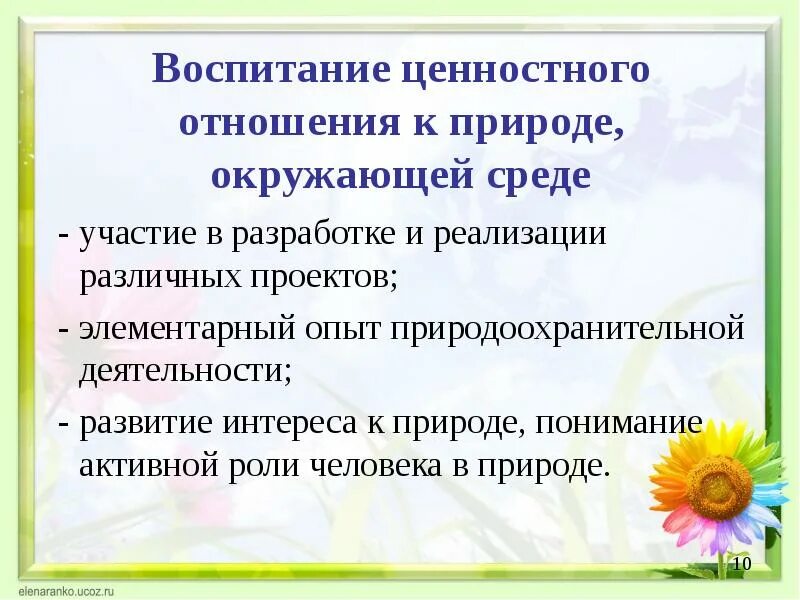 Воспитание ценностного отношения к природе, окружающей среде

- участие в разработке и реализации различных проектов;

- элементарный опыт природоохранительной деятельности;

- развитие интереса к природе, понимание активной роли человека в природе.

10

elenaranko.ucoz.ru